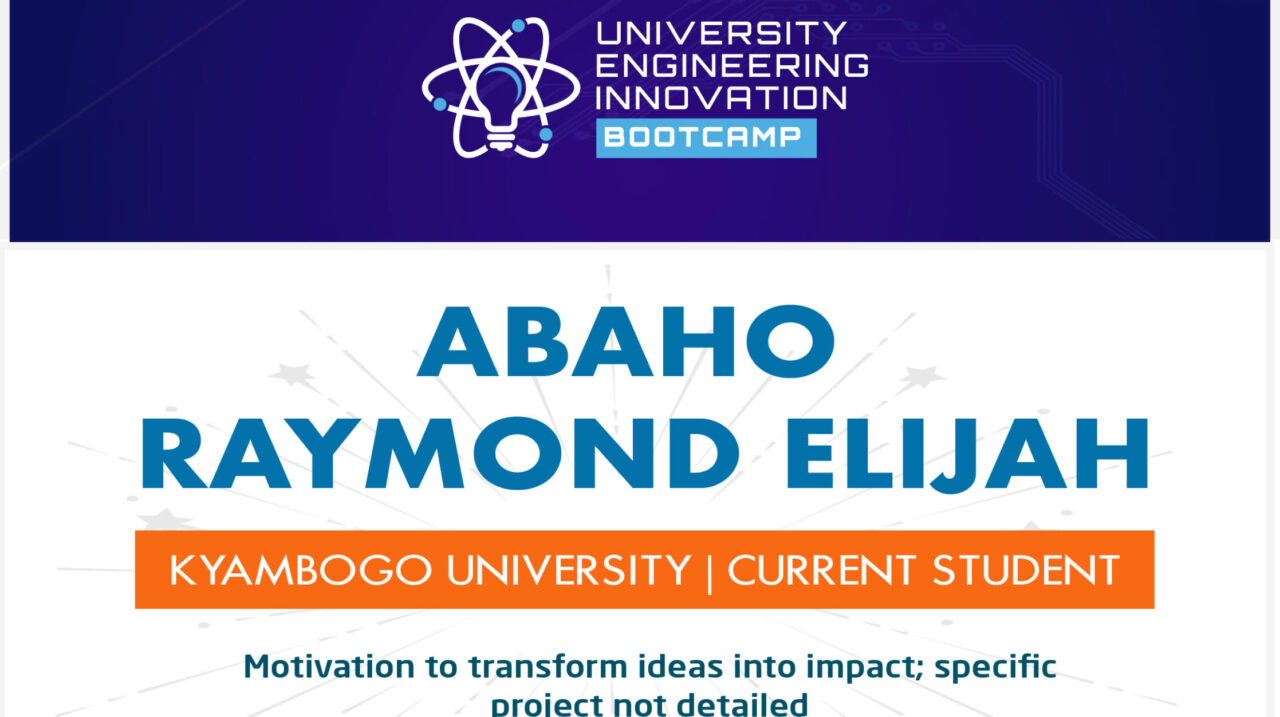 UNIVERSITY ENGINEERING INNOVATION BOOTCAMP

ABAHO RAYMOND ELIJAH

KYAMBOGO UNIVERSITY | CURRENT STUDENT

Motivation to transform ideas into impact; specific project not detailed